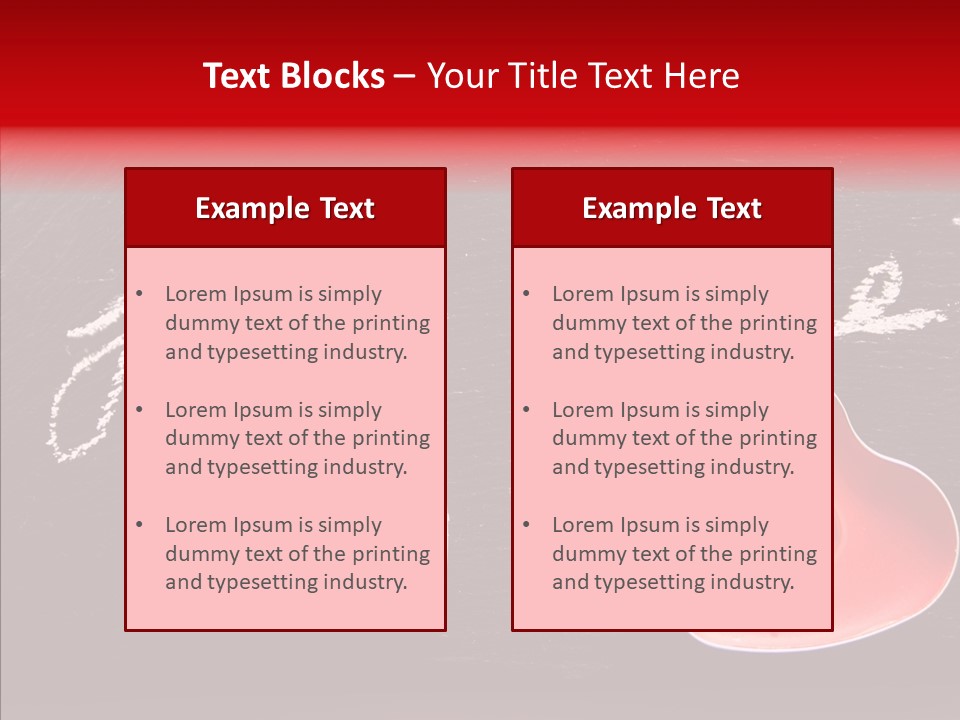 Text Blocks – Your Title Text Here

Example Text

• Lorem Ipsum is simply dummy text of the printing and typesetting industry.

• Lorem Ipsum is simply dummy text of the printing and typesetting industry.

• Lorem Ipsum is simply dummy text of the printing and typesetting industry.

Example Text

• Lorem Ipsum is simply dummy text of the printing and typesetting industry.

• Lorem Ipsum is simply dummy text of the printing and typesetting industry.

• Lorem Ipsum is simply dummy text of the printing and typesetting industry.